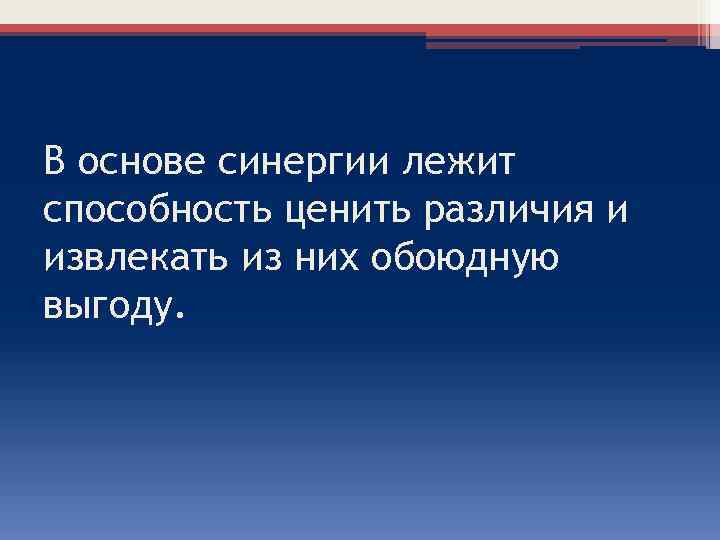 В основе синергии лежит способность ценить различия и извлекать из них обоюдную выгоду.